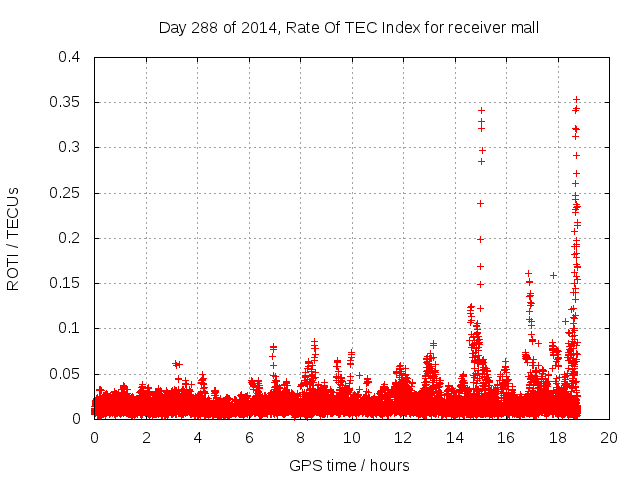 Day 288 of 2014, Rate Of TEC Index for receiver mall

ROTI / TECUs

0.4
0.35
0.3
0.25
0.2
0.15
0.1
0.05
0

0 2 4 6 8 10 12 14 16 18 20

GPS time / hours